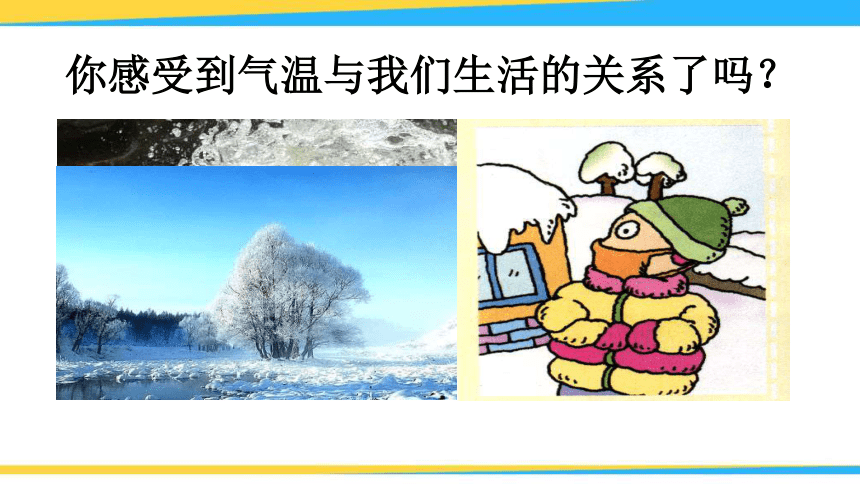 你感受到气温与我们生活的关系了吗？